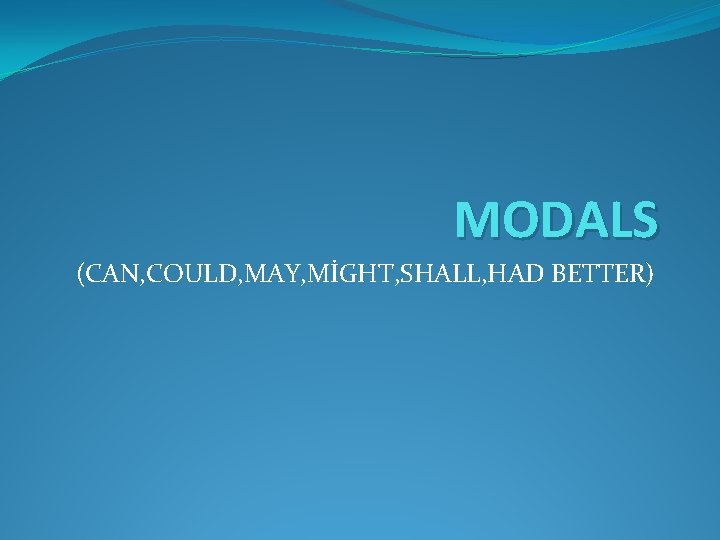 MODALS

(CAN,COULD,MAY,MİGHT,SHALL,HAD BETTER)